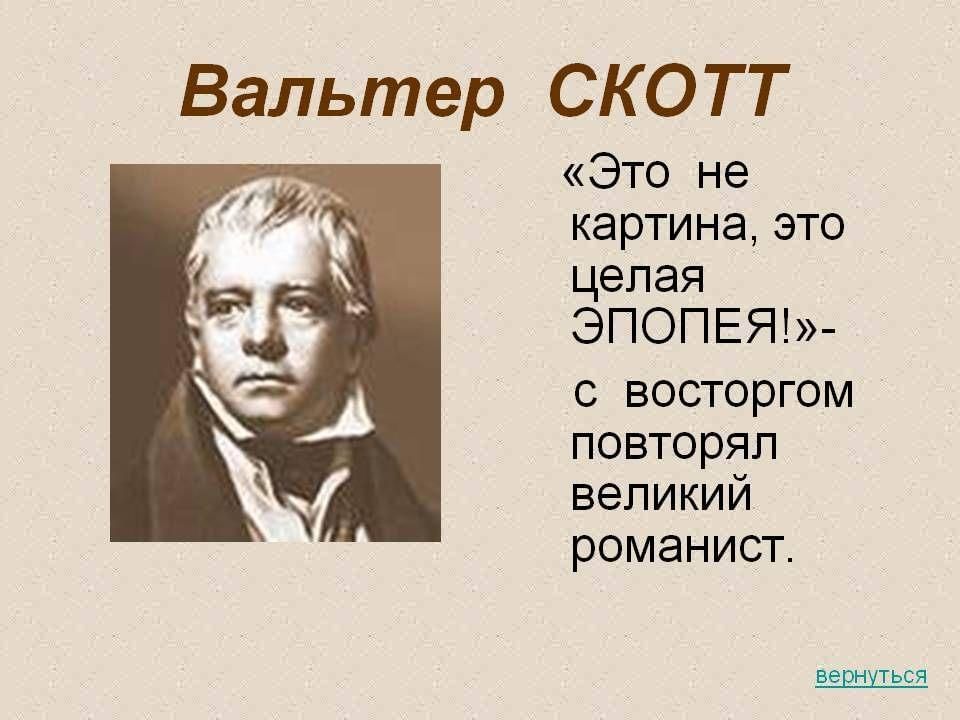 Вальтер СКОТТ

«Это не картина, это целая ЭПОПЕЯ!»-

с восторгом повторял великий романист.

вернуться